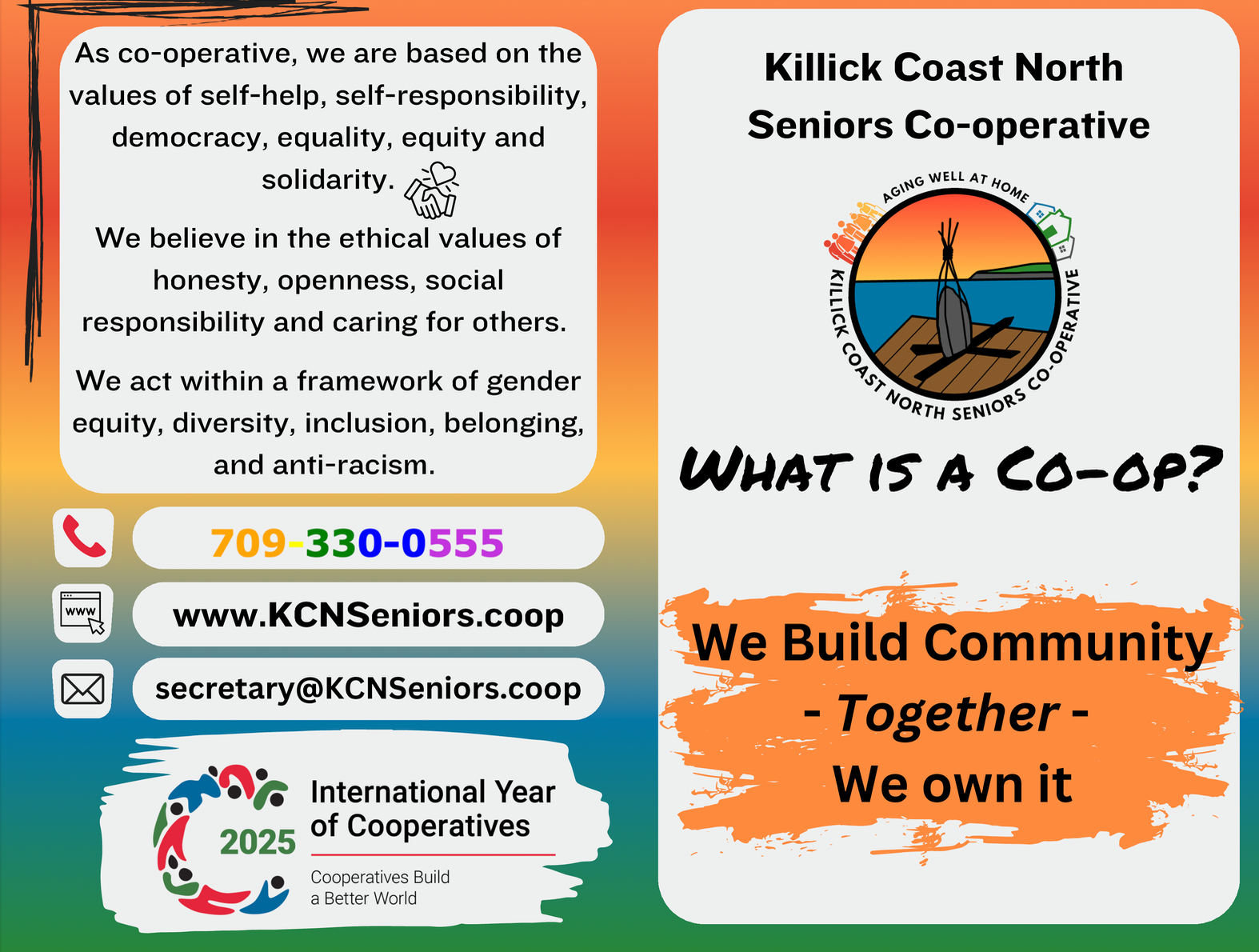 As co-operative, we are based on the values of self-help, self-responsibility, democracy, equality, equity and solidarity.

We believe in the ethical values of honesty, openness, social responsibility and caring for others.

We act within a framework of gender equity, diversity, inclusion, belonging, and anti-racism.

709-330-0555

WWW

www.KCNSeniors.coop

secretary@KCNSeniors.coop

2025

International Year of Cooperatives

Cooperatives Build a Better World

Killick Coast North Seniors Co-operative

AGING WELL AT HOME

KILLICK COAST NORTH SENIORS CO-OPERATIVE

WHAT IS A CO-OP?

We Build Community
- Together -
We own it